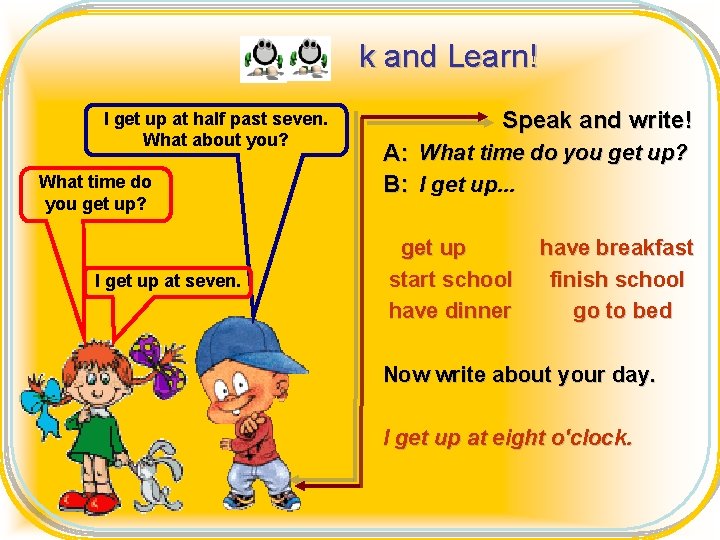 k and Learn!

I get up at half past seven. What about you?

What time do you get up?

I get up at seven.

Speak and write!

A: What time do you get up?
B: I get up...

get up
start school
have dinner

have breakfast
finish school
go to bed

Now write about your day.

I get up at eight o'clock.